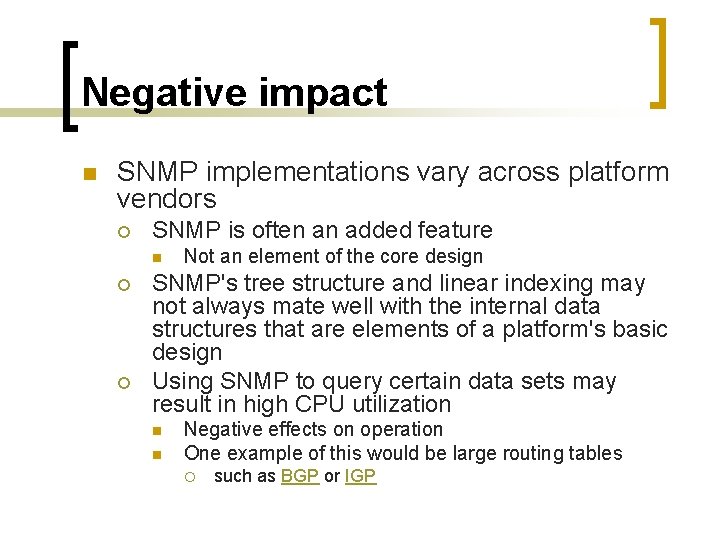 Negative impact

SNMP implementations vary across platform vendors
SNMP is often an added feature
Not an element of the core design
SNMP's tree structure and linear indexing may not always mate well with the internal data structures that are elements of a platform's basic design
Using SNMP to query certain data sets may result in high CPU utilization
Negative effects on operation
One example of this would be large routing tables
such as BGP or IGP